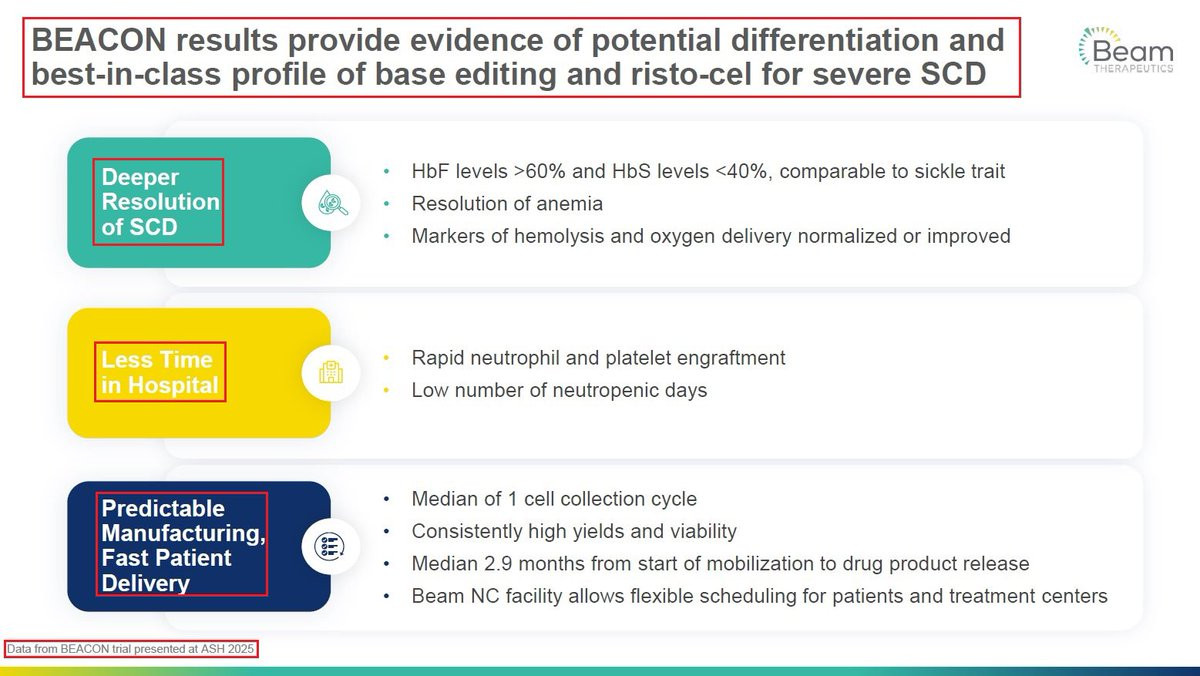 BEACON results provide evidence of potential differentiation and best-in-class profile of base editing and risto-cel for severe SCD

Beam THERAPEUTICS

Deeper Resolution of SCD

- HbF levels >60% and HbS levels <40%, comparable to sickle trait
- Resolution of anemia
- Markers of hemolysis and oxygen delivery normalized or improved

Less Time in Hospital

- Rapid neutrophil and platelet engraftment
- Low number of neutropenic days

Predictable Manufacturing, Fast Patient Delivery

- Median of 1 cell collection cycle
- Consistently high yields and viability
- Median 2.9 months from start of mobilization to drug product release
- Beam NC facility allows flexible scheduling for patients and treatment centers

Data from BEACON trial presented at ASH 2025